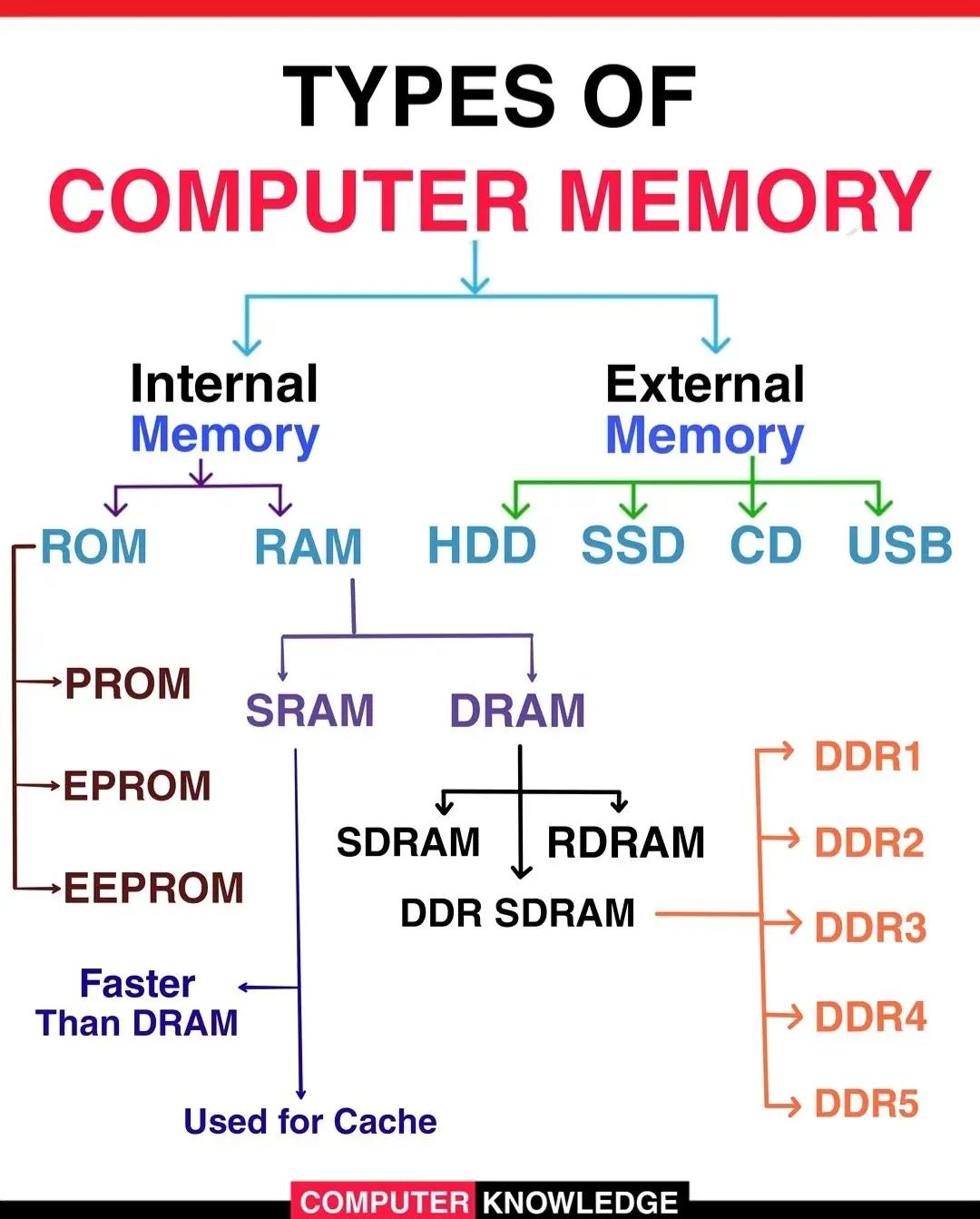 TYPES OF
COMPUTER MEMORY

Internal Memory

External Memory

ROM

RAM

HDD

SSD

CD

USB

PROM

EPROM

EEPROM

SRAM

DRAM

SDRAM

RDRAM

DDR SDRAM

DDR1

DDR2

DDR3

DDR4

DDR5

Faster Than DRAM

Used for Cache

COMPUTER KNOWLEDGE